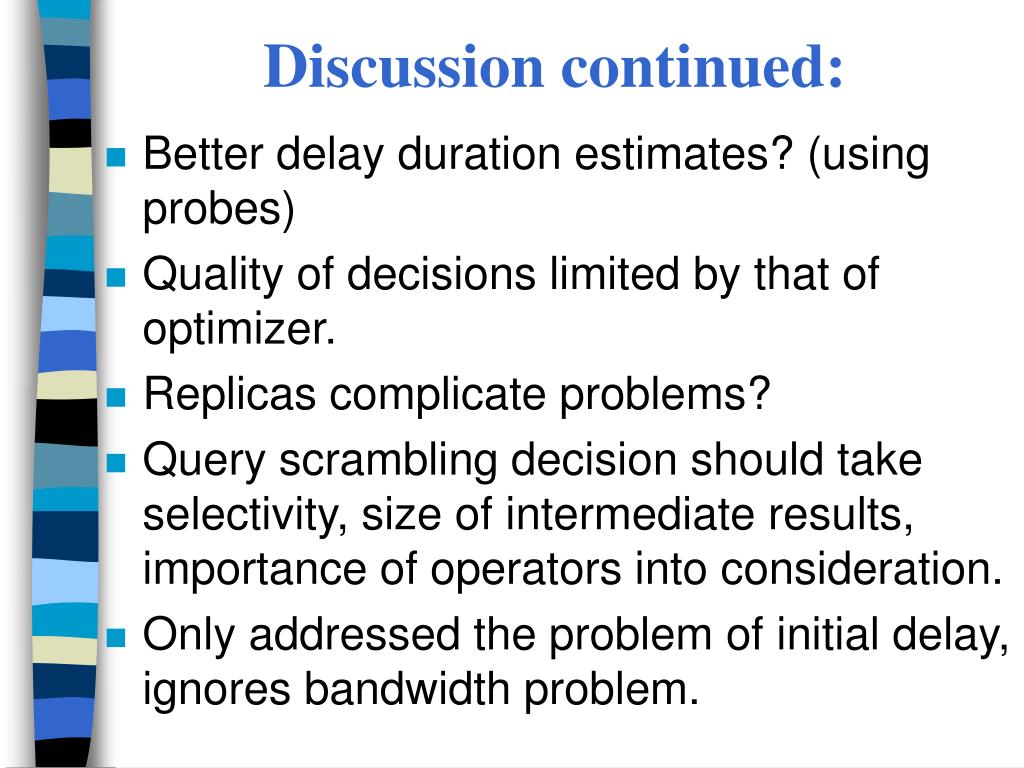 Discussion continued:

Better delay duration estimates? (using probes)

Quality of decisions limited by that of optimizer.

Replicas complicate problems?

Query scrambling decision should take selectivity, size of intermediate results, importance of operators into consideration.

Only addressed the problem of initial delay, ignores bandwidth problem.